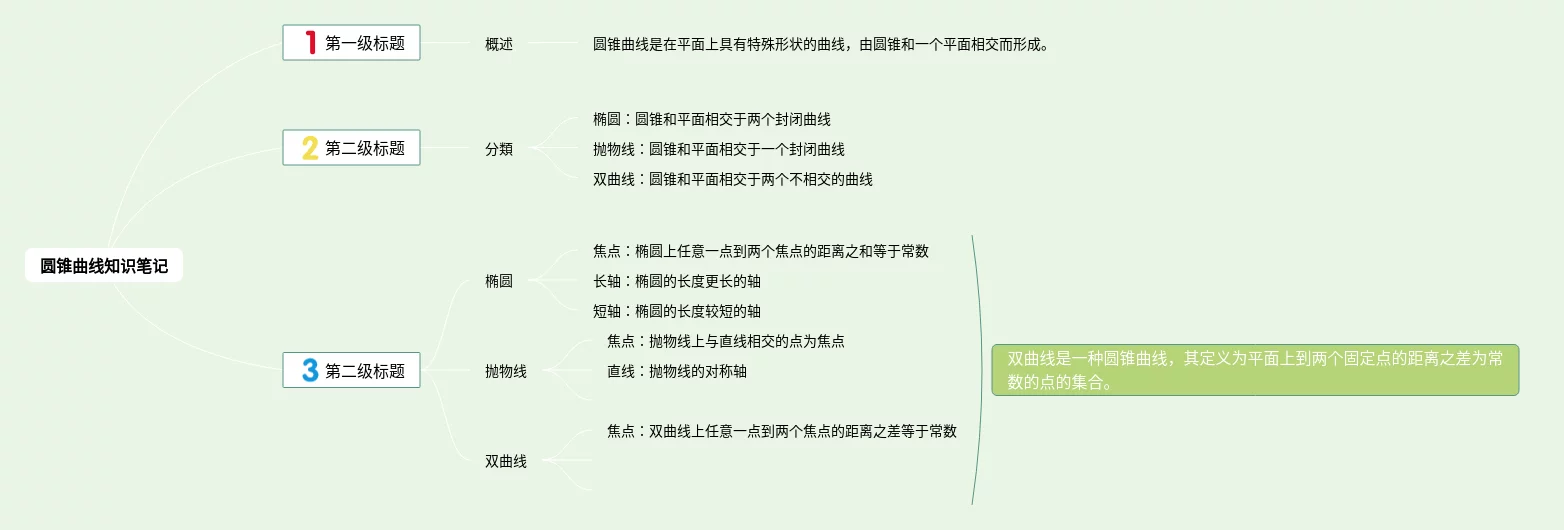 圆锥曲线知识笔记

1 第一级标题

概述

圆锥曲线是在平面上具有特殊形状的曲线，由圆锥和一个平面相交而形成。

2 第二级标题

分類

椭圆：圆锥和平面相交于两个封闭曲线

抛物线：圆锥和平面相交于一个封闭曲线

双曲线：圆锥和平面相交于两个不相交的曲线

3 第二级标题

椭圆

焦点：椭圆上任意一点到两个焦点的距离之和等于常数

长轴：椭圆的长度更长的轴

短轴：椭圆的长度较短的轴

抛物线

焦点：抛物线上与直线相交的点为焦点

直线：抛物线的对称轴

双曲线

焦点：双曲线上任意一点到两个焦点的距离之差等于常数

双曲线是一种圆锥曲线，其定义为平面上到两个固定点的距离之差为常数的点的集合。